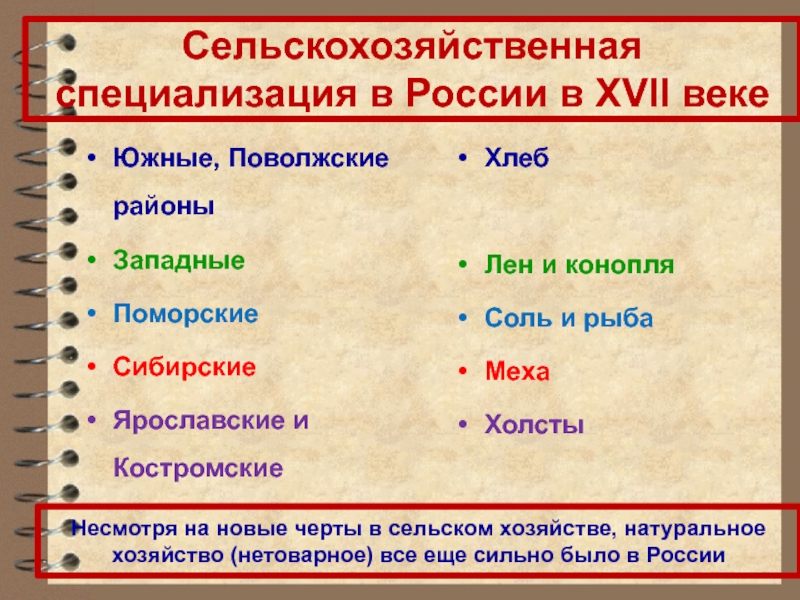 Сельскохозяйственная специализация в России в XVII веке

• Южные, Поволжские районы
• Западные
• Поморские
• Сибирские
• Ярославские и Костромские

• Хлеб
• Лен и конопля
• Соль и рыба
• Меха
• Холсты

Несмотря на новые черты в сельском хозяйстве, натуральное хозяйство (нетоварное) все еще сильно было в России